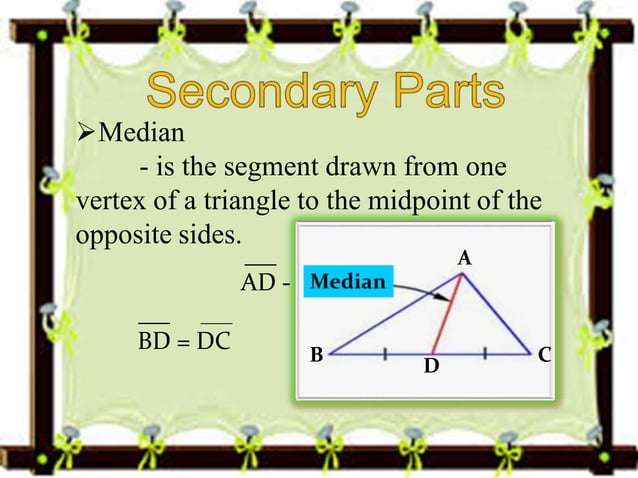 Secondary Parts

➢Median

- is the segment drawn from one vertex of a triangle to the midpoint of the opposite sides.

$\overline{AD}$ - Median

$\overline{BD} = \overline{DC}$

A

B

D

C